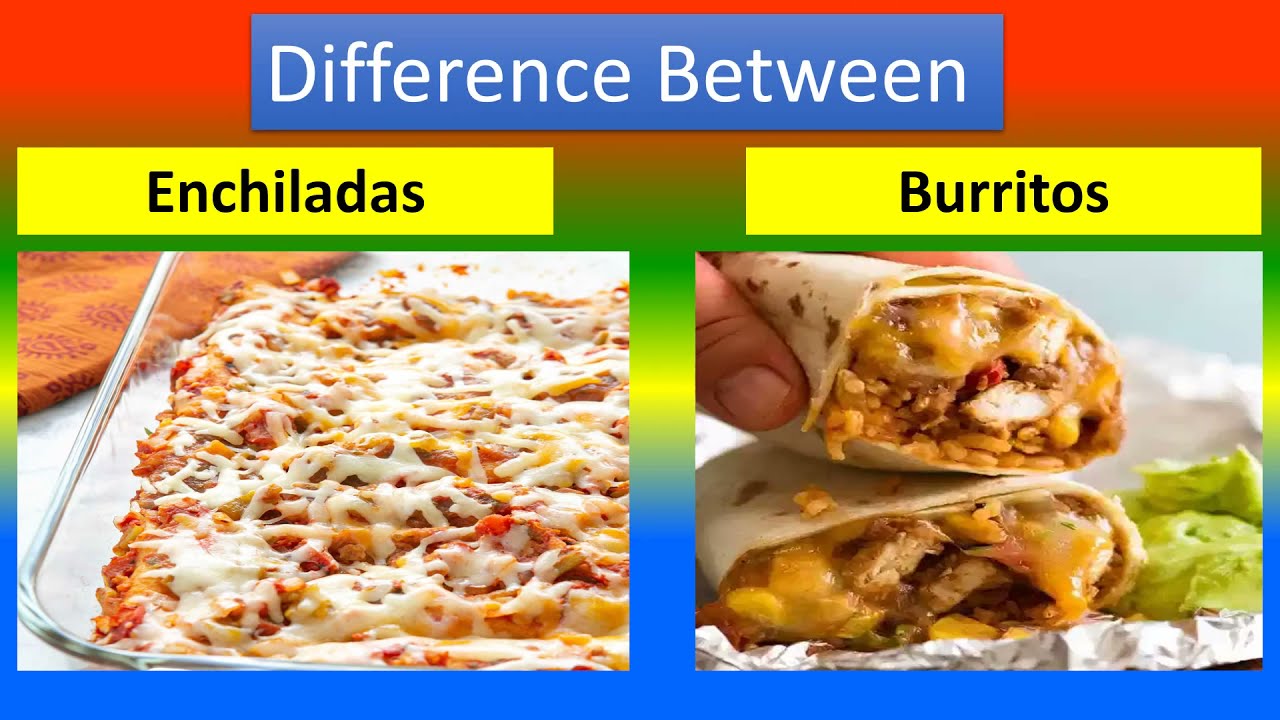 Difference Between

Enchiladas

Burritos